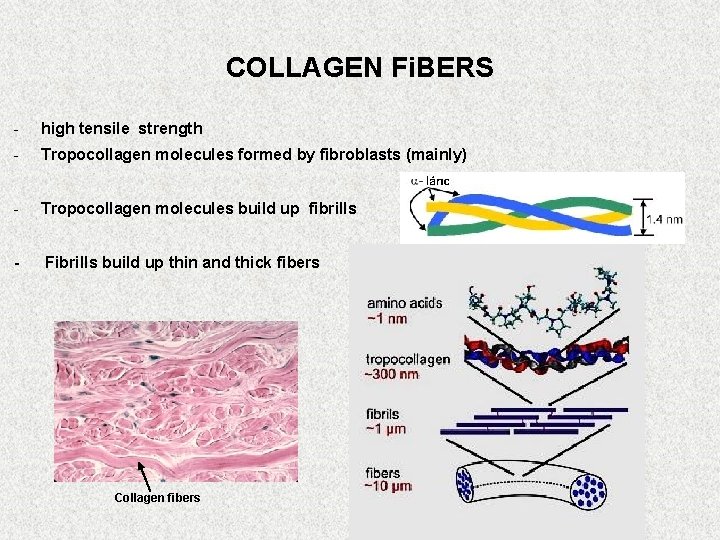 COLLAGEN FiBERS

- high tensile strength
- Tropocollagen molecules formed by fibroblasts (mainly)
- Tropocollagen molecules build up fibrills
- Fibrills build up thin and thick fibers

α- lánc

1.4 nm

amino acids
~1 nm

tropocollagen
~300 nm

fibrils
~1 μm

fibers
~10 μm

Collagen fibers